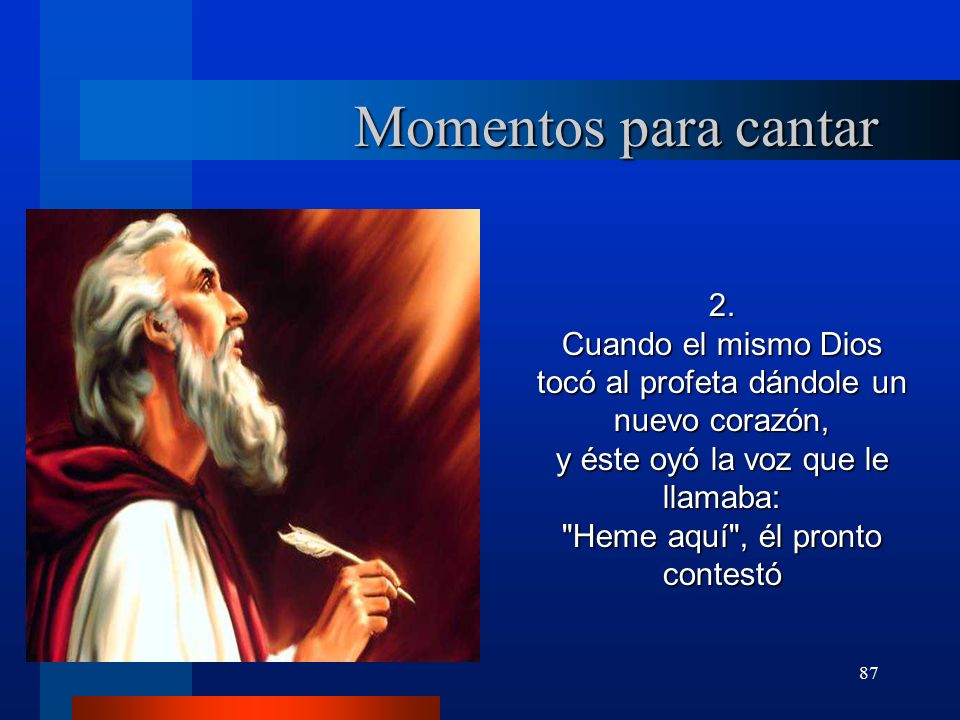 Momentos para cantar

2.
Cuando el mismo Dios tocó al profeta dándole un nuevo corazón,
y éste oyó la voz que le llamaba:
"Heme aquí", él pronto contestó

87